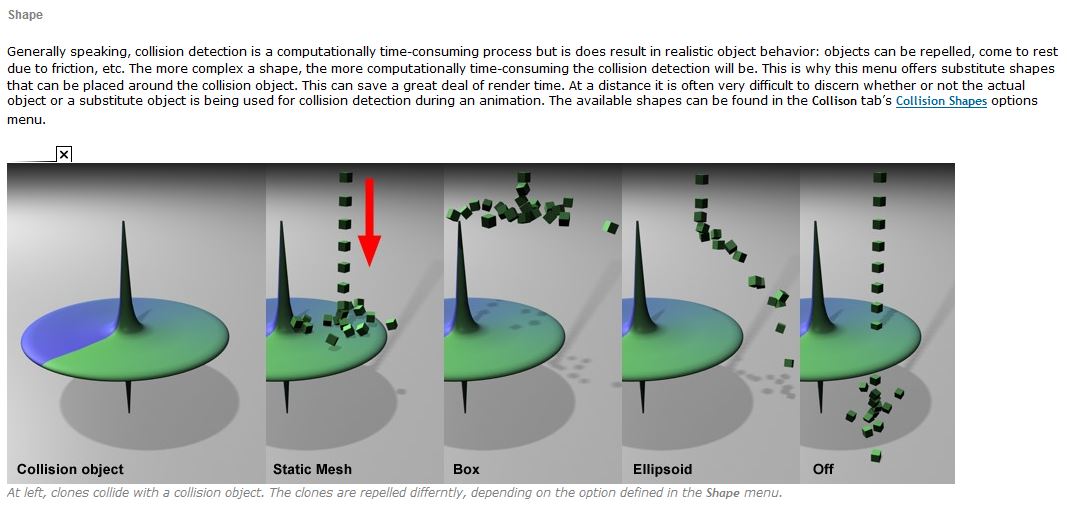 Shape

Generally speaking, collision detection is a computationally time-consuming process but is does result in realistic object behavior: objects can be repelled, come to rest due to friction, etc. The more complex a shape, the more computationally time-consuming the collision detection will be. This is why this menu offers substitute shapes that can be placed around the collision object. This can save a great deal of render time. At a distance it is often very difficult to discern whether or not the actual object or a substitute object is being used for collision detection during an animation. The available shapes can be found in the Collison tab's Collision Shapes options menu.

Collision object

Static Mesh

Box

Ellipsoid

Off

At left, clones collide with a collision object. The clones are repelled differntly, depending on the option defined in the Shape menu.